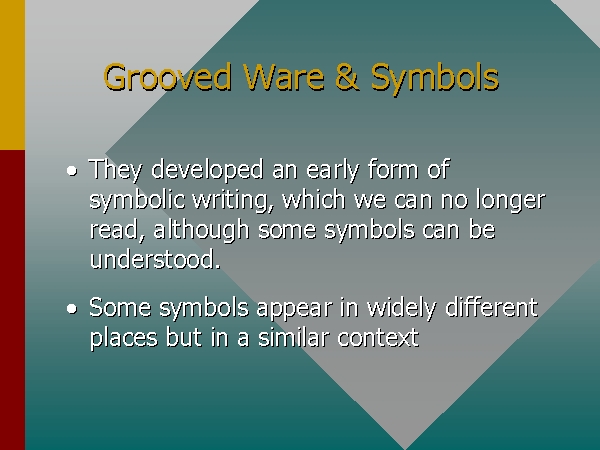 Grooved Ware & Symbols

• They developed an early form of symbolic writing, which we can no longer read, although some symbols can be understood.

• Some symbols appear in widely different places but in a similar context